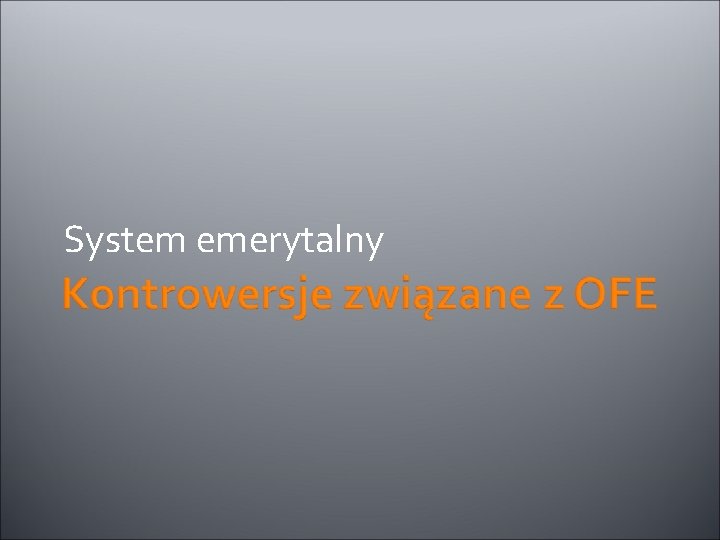 System emerytalny

Kontrowersje związane z OFE